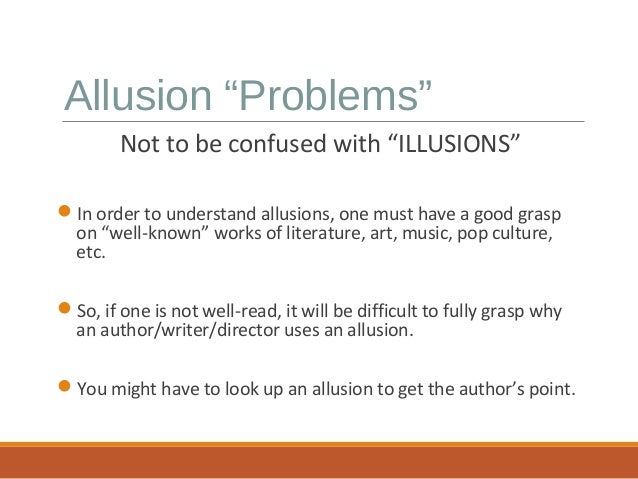 Allusion “Problems”

Not to be confused with “ILLUSIONS”

In order to understand allusions, one must have a good grasp on “well-known” works of literature, art, music, pop culture, etc.

So, if one is not well-read, it will be difficult to fully grasp why an author/writer/director uses an allusion.

You might have to look up an allusion to get the author’s point.